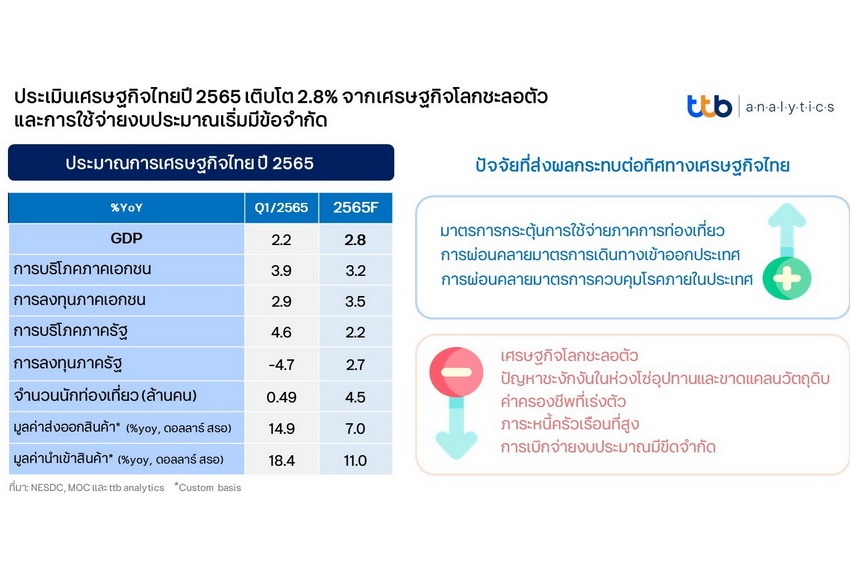 ประเมินเศรษฐกิจไทยปี 2565 เติบโต 2.8% จากเศรษฐกิจโลกชะลอตัว และการใช้จ่ายงบประมาณเริ่มมีข้อจำกัด

ttb | analytics

ประมาณการเศรษฐกิจไทย ปี 2565

| %YoY | Q1/2565 | 2565F |
|---|---|---|
| GDP | 2.2 | 2.8 |
| การบริโภคภาคเอกชน | 3.9 | 3.2 |
| การลงทุนภาคเอกชน | 2.9 | 3.5 |
| การบริโภคภาครัฐ | 4.6 | 2.2 |
| การลงทุนภาครัฐ | -4.7 | 2.7 |
| จำนวนนักท่องเที่ยว (ล้านคน) | 0.49 | 4.5 |
| มูลค่าส่งออกสินค้า* (%yoy, ดอลลาร์ สรอ) | 14.9 | 7.0 |
| มูลค่านำเข้าสินค้า* (%yoy, ดอลลาร์ สรอ) | 18.4 | 11.0 |

ที่มา: NESDC, MOC และ ttb analytics *Custom basis

ปัจจัยที่ส่งผลกระทบต่อทิศทางเศรษฐกิจไทย

มาตรการกระตุ้นการใช้จ่ายภาคการท่องเที่ยว
การผ่อนคลายมาตรการเดินทางเข้าออกประเทศ
การผ่อนคลายมาตรการควบคุมโรคภายในประเทศ

เศรษฐกิจโลกชะลอตัว
ปัญหาชะงักงันในห่วงโซ่อุปทานและขาดแคลนวัตถุดิบ
ค่าครองชีพที่เร่งตัว
ภาระหนี้ครัวเรือนที่สูง
การเบิกจ่ายงบประมาณมีขีดจำกัด